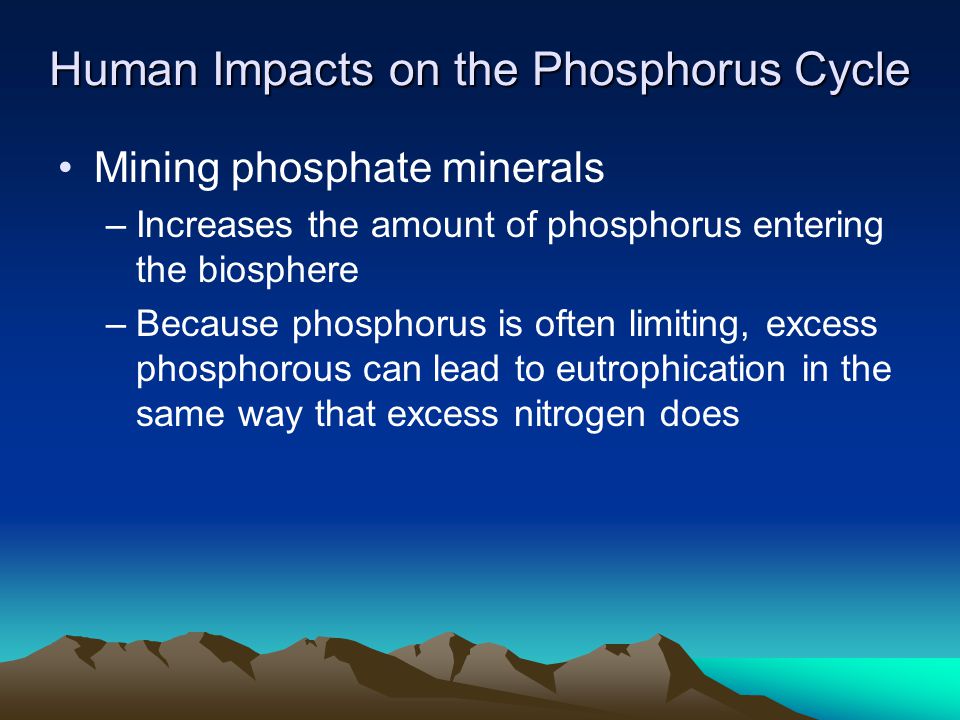 Human Impacts on the Phosphorus Cycle

• Mining phosphate minerals

– Increases the amount of phosphorus entering the biosphere

– Because phosphorus is often limiting, excess phosphorous can lead to eutrophication in the same way that excess nitrogen does